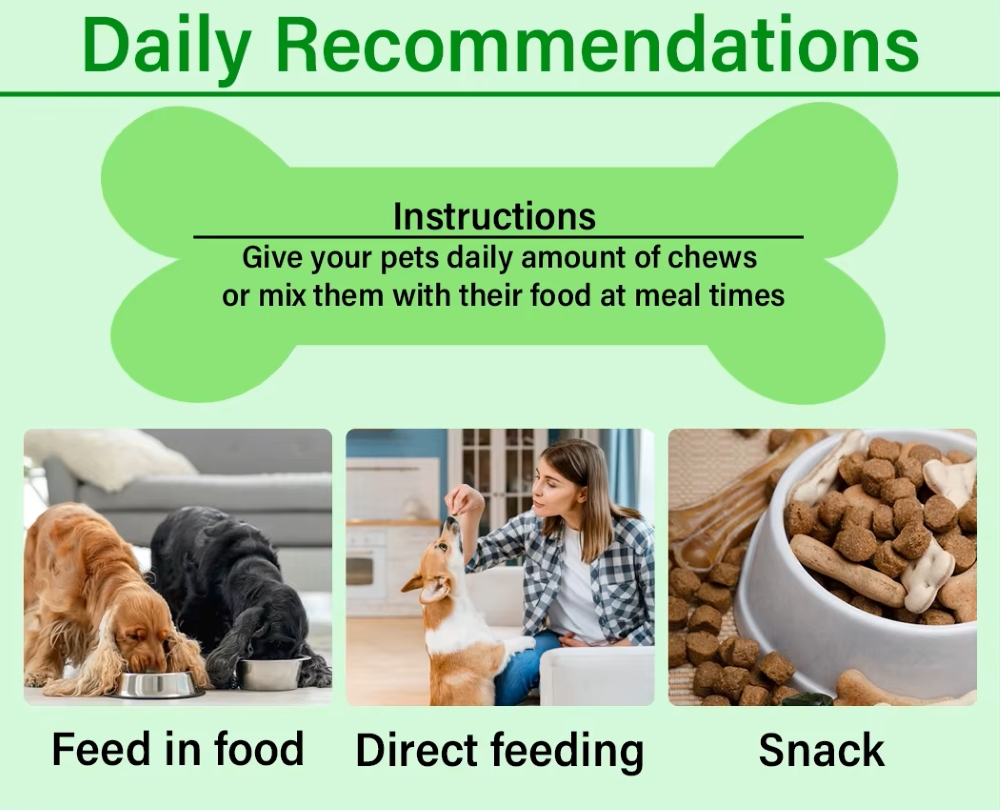 Daily Recommendations

Instructions

Give your pets daily amount of chews or mix them with their food at meal times

Feed in food

Direct feeding

Snack